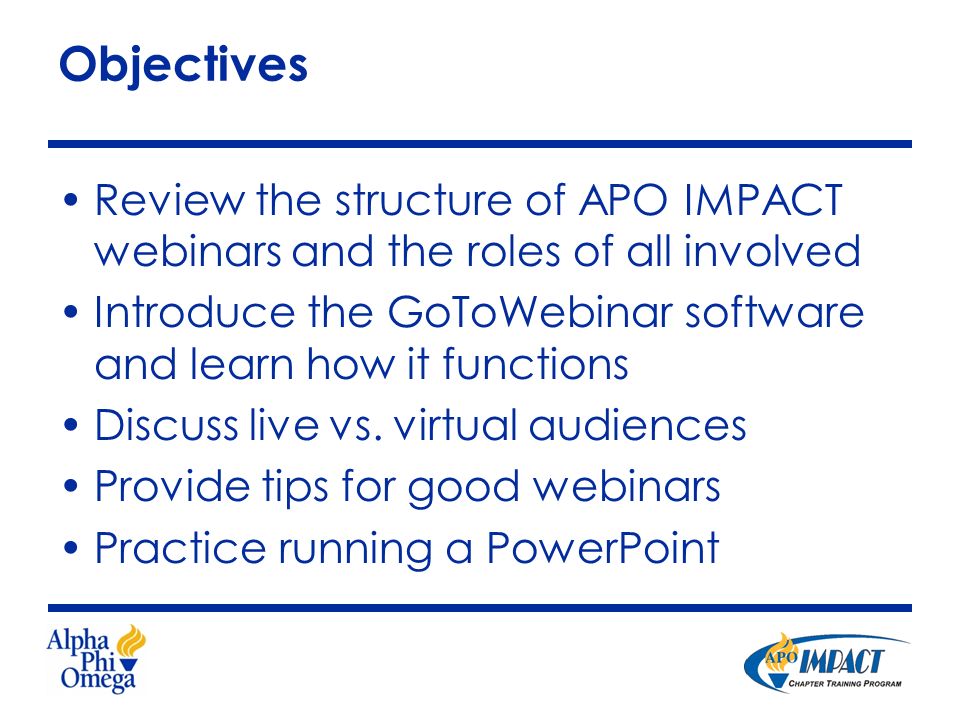 Objectives

• Review the structure of APO IMPACT webinars and the roles of all involved
• Introduce the GoToWebinar software and learn how it functions
• Discuss live vs. virtual audiences
• Provide tips for good webinars
• Practice running a PowerPoint

Alpha Phi Omega

APO IMPACT
CHAPTER TRAINING PROGRAM